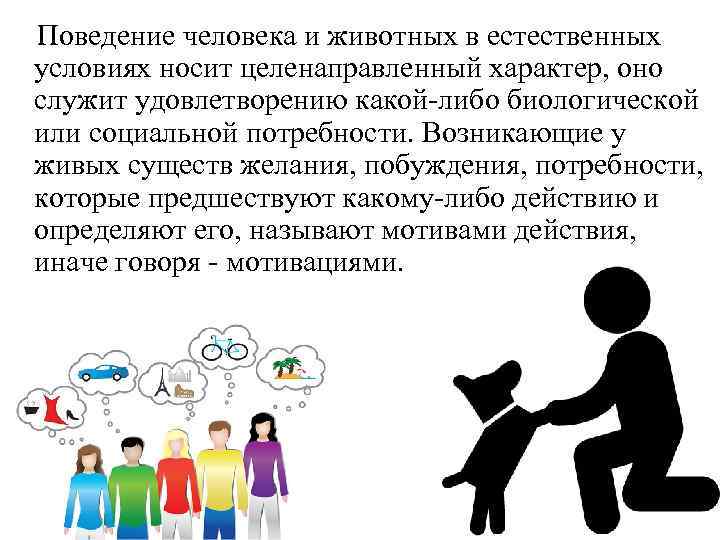 Поведение человека и животных в естественных условиях носит целенаправленный характер, оно служит удовлетворению какой-либо биологической или социальной потребности. Возникающие у живых существ желания, побуждения, потребности, которые предшествуют какому-либо действию и определяют его, называют мотивами действия, иначе говоря - мотивациями.